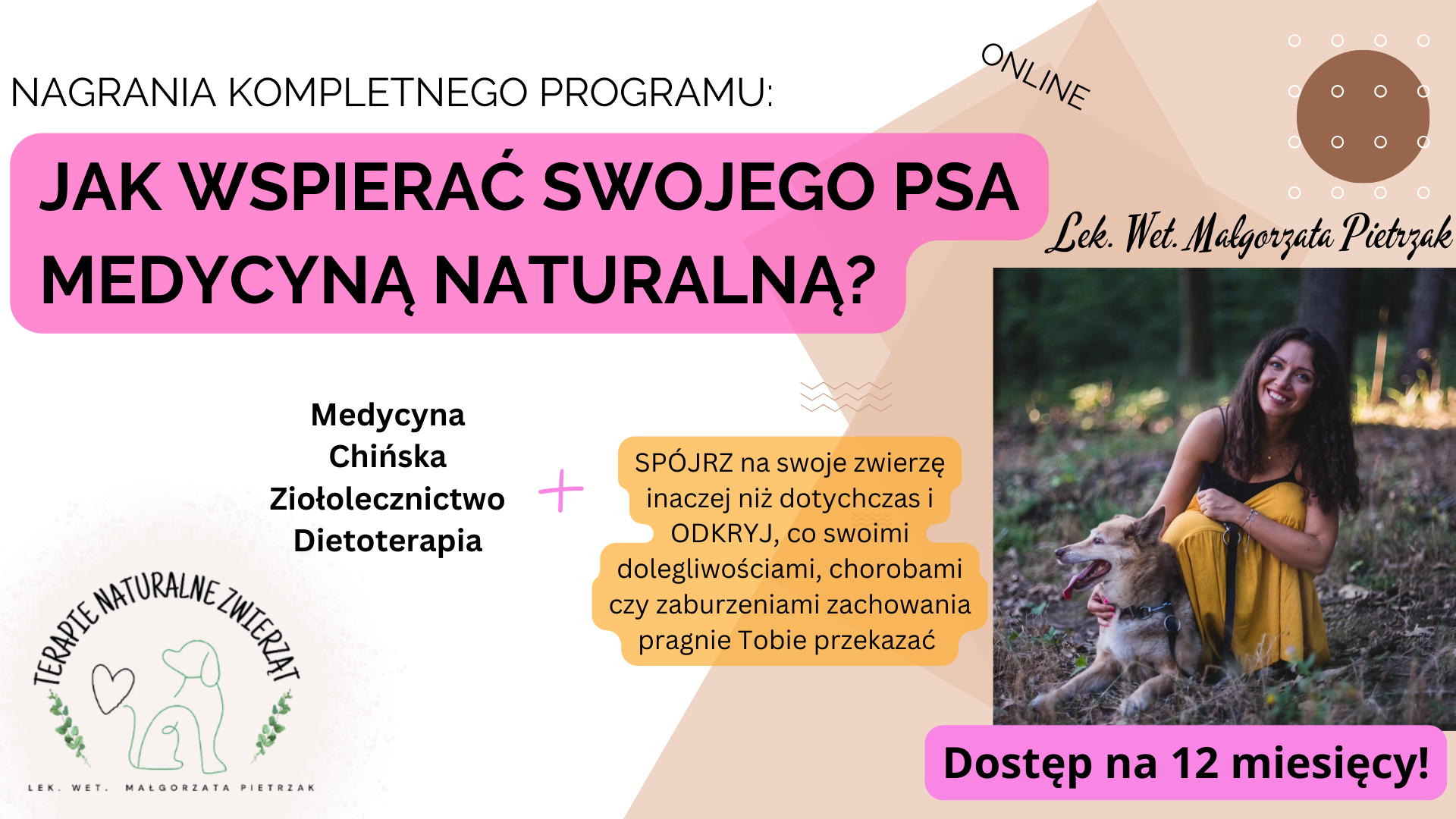 NAGRANIA KOMPLETNEGO PROGRAMU:

ONLINE

JAK WSPIERAĆ SWOJEGO PSA MEDYCYNĄ NATURALNĄ?

Lek. Wet. Małgorzata Pietrzak

Medycyna Chińska Ziołolecznictwo Dietoterapia

+

SPÓJRZ na swoje zwierzę inaczej niż dotychczas i ODKRYJ, co swoimi dolegliwościami, chorobami czy zaburzeniami zachowania pragnie Tobie przekazać

TERAPIE NATURALNE ZWIERZĄT

LEK. WET. MAŁGORZATA PIETRZAK

Dostęp na 12 miesięcy!